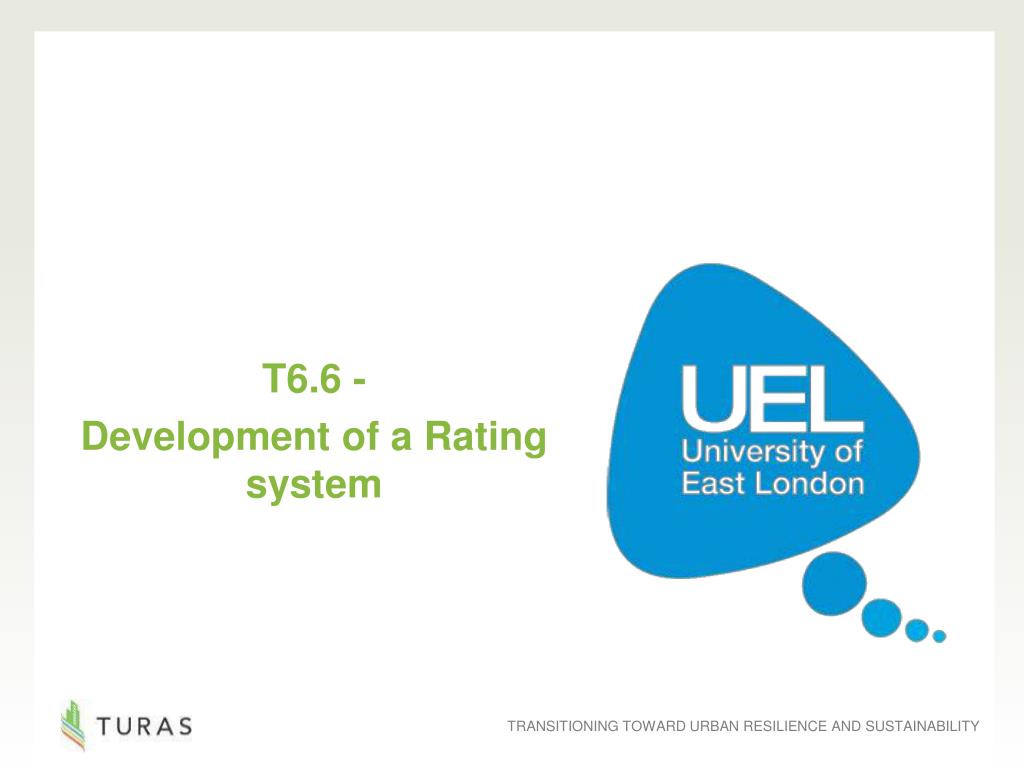 T6.6 -
Development of a Rating system

UEL
University of East London

TURAS

TRANSITIONING TOWARD URBAN RESILIENCE AND SUSTAINABILITY